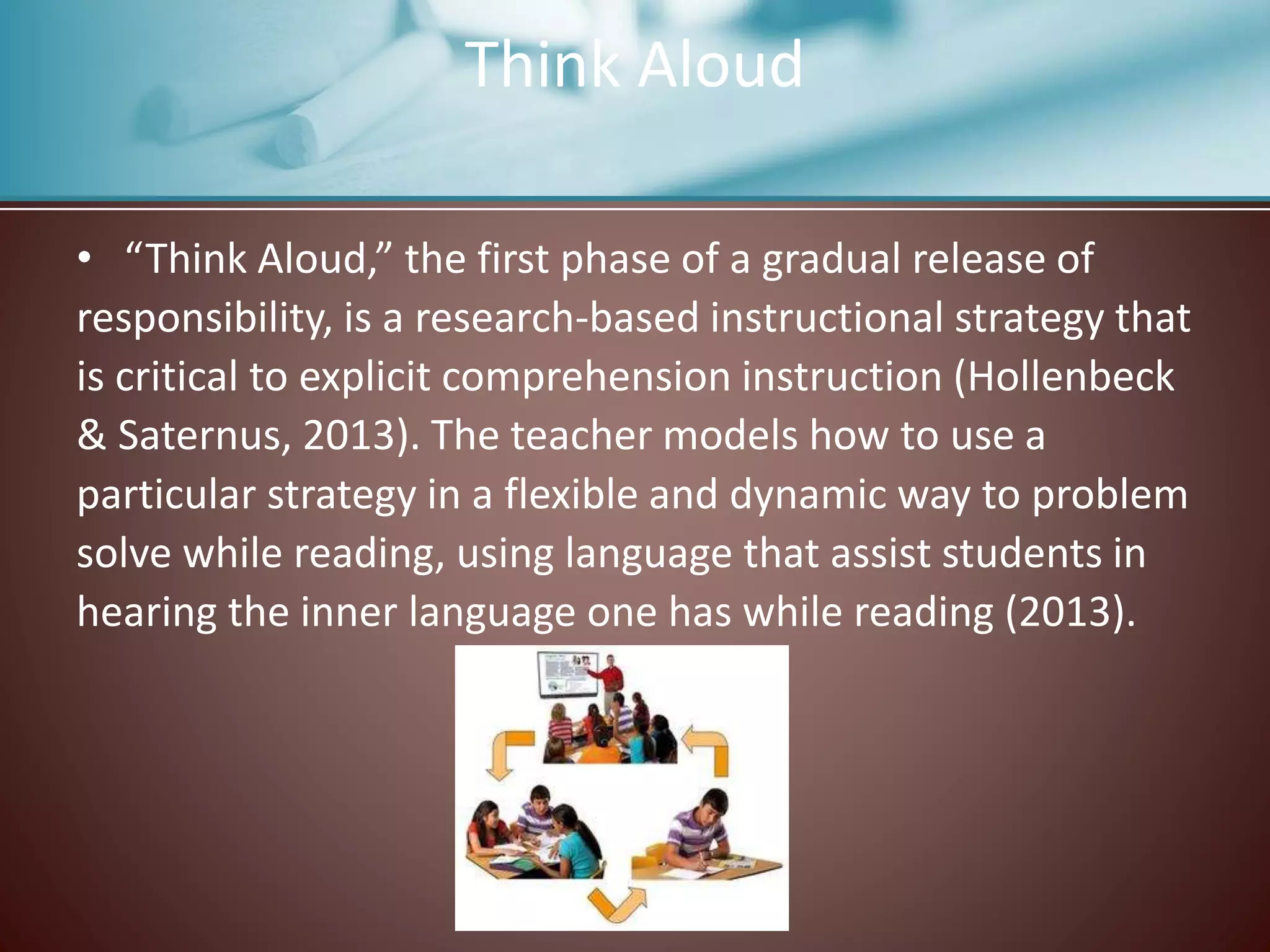 Think Aloud

• “Think Aloud,” the first phase of a gradual release of responsibility, is a research-based instructional strategy that is critical to explicit comprehension instruction (Hollenbeck & Saternus, 2013). The teacher models how to use a particular strategy in a flexible and dynamic way to problem solve while reading, using language that assist students in hearing the inner language one has while reading (2013).